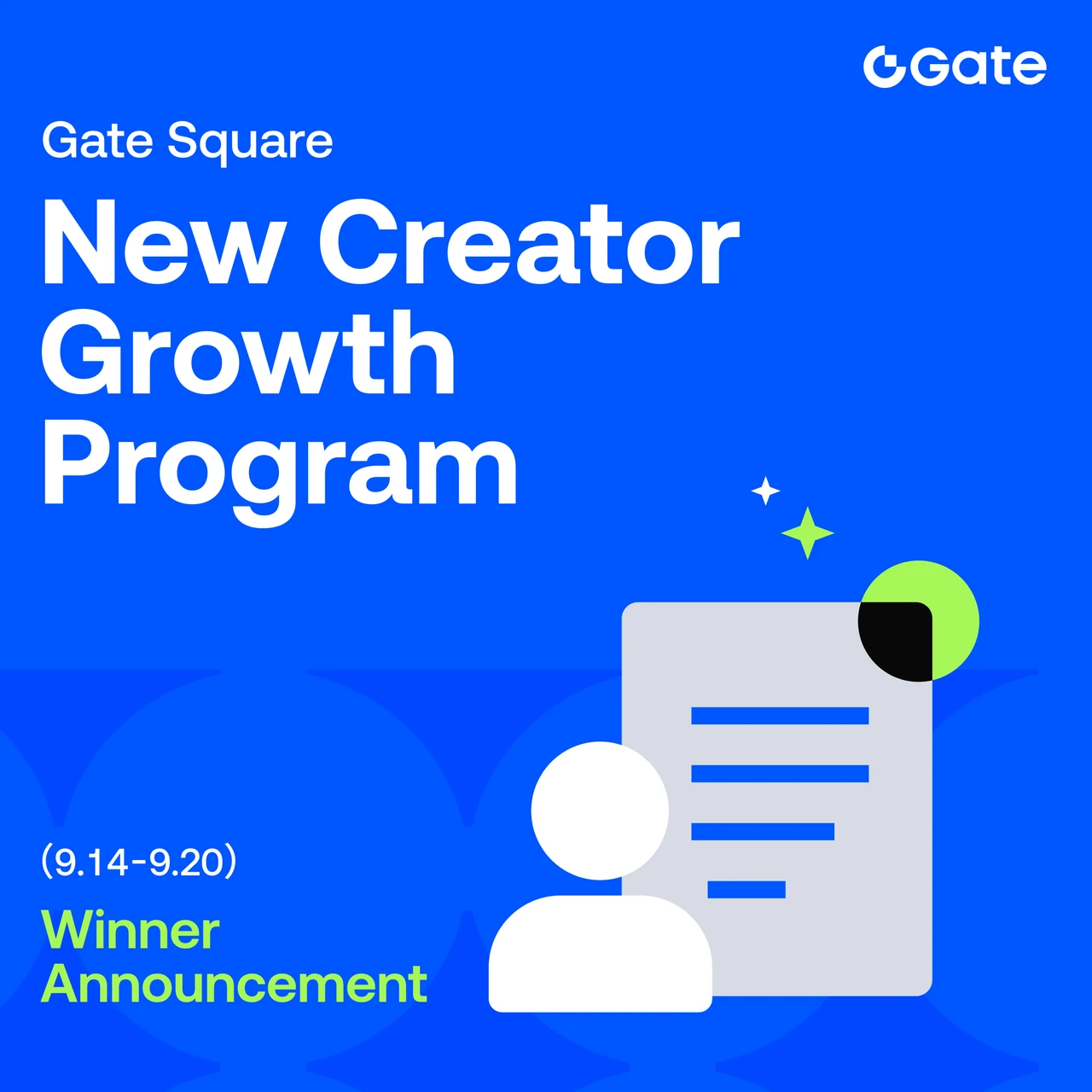 Gate

Gate Square

New Creator Growth Program

(9.14-9.20)

Winner Announcement